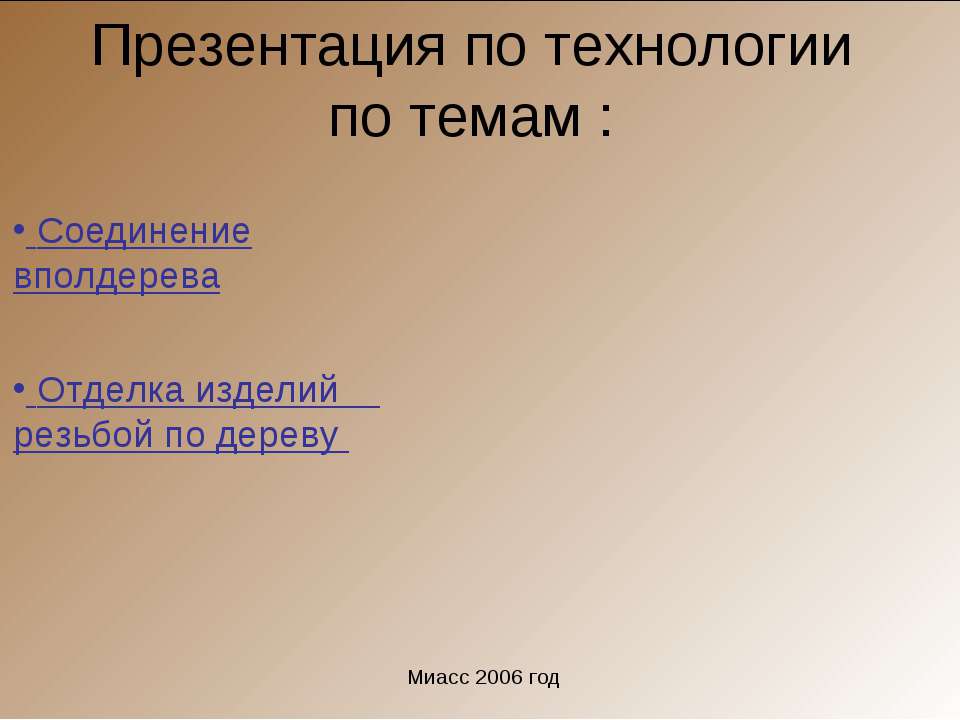 Презентация по технологии по темам :

• Соединение вполдерева

• Отделка изделий резьбой по дереву

Миасс 2006 год